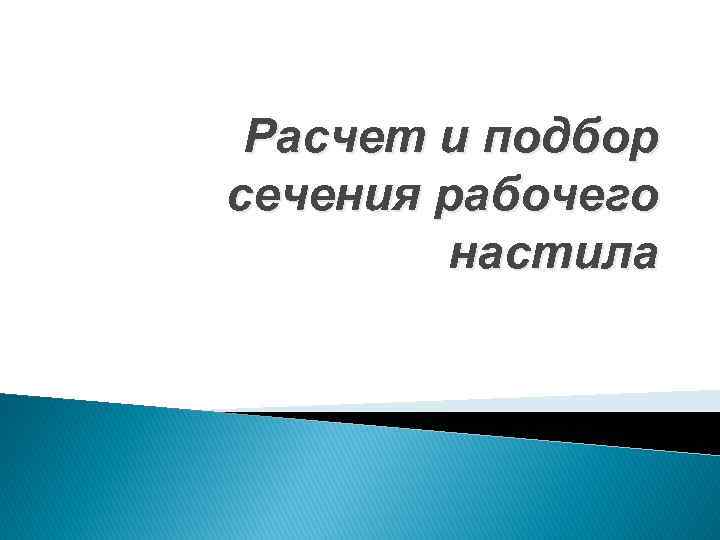 Расчет и подбор сечения рабочего настила